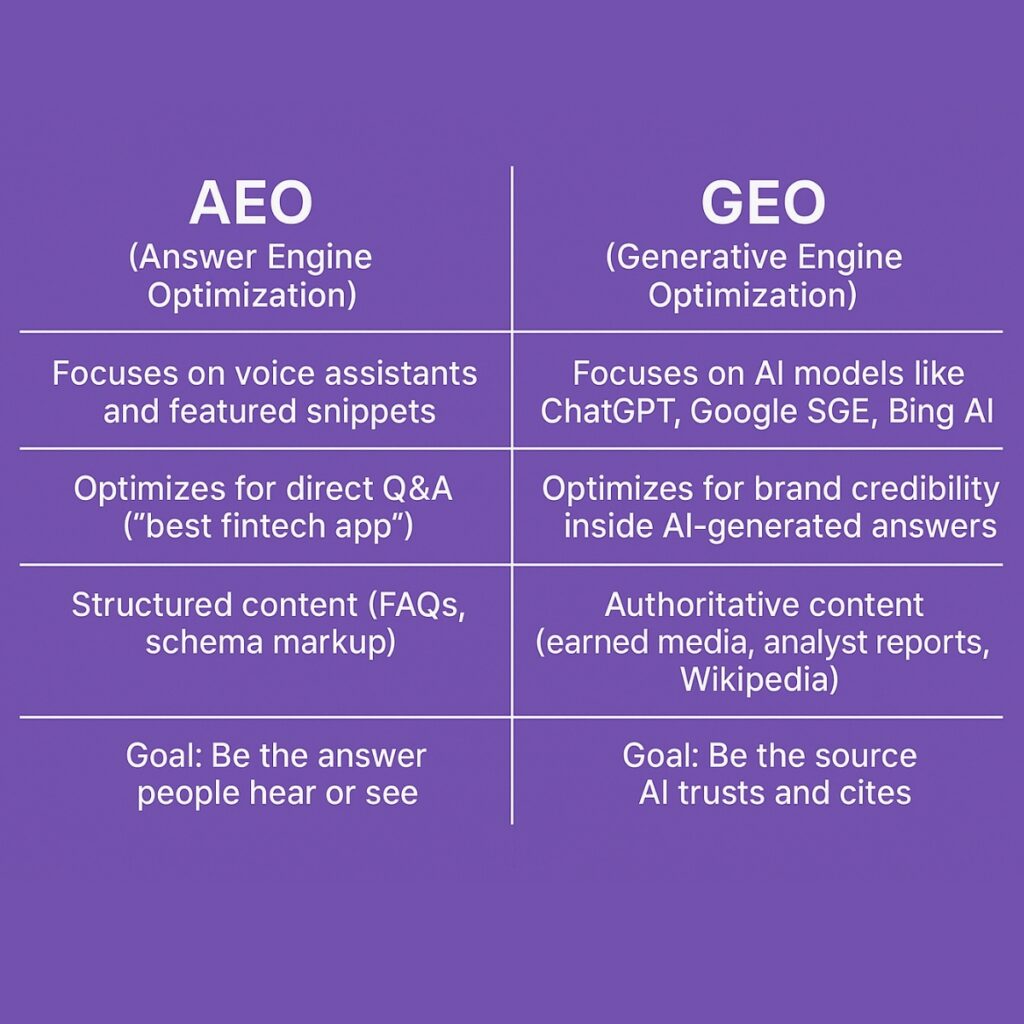 | AEO (Answer Engine Optimization) | GEO (Generative Engine Optimization) |
|---|---|
| Focuses on voice assistants and featured snippets | Focuses on AI models like ChatGPT, Google SGE, Bing AI |
| Optimizes for direct Q&A ("best fintech app") | Optimizes for brand credibility inside AI-generated answers |
| Structured content (FAQs, schema markup) | Authoritative content (earned media, analyst reports, Wikipedia) |
| Goal: Be the answer people hear or see | Goal: Be the source AI trusts and cites |